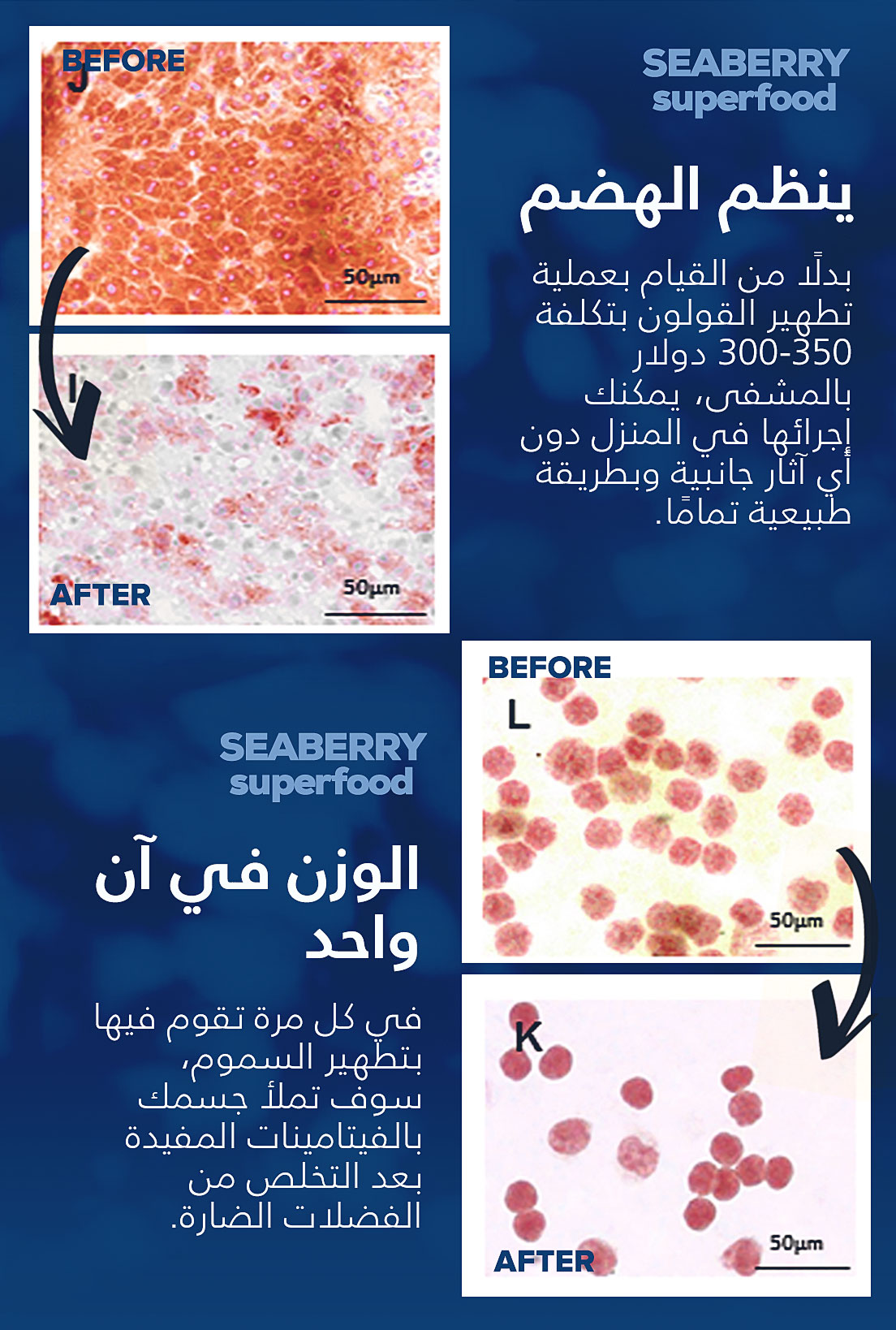 BEFORE
J
50μm
I
AFTER
50μm

SEABERRY
superfood

ينظم الهضم

بدلًا من القيام بعملية تطهير القولون بتكلفة 300-350 دولار بالمشفى، يمكنك إجرائها في المنزل دون أي آثار جانبية وبطريقة طبيعية تمامًا.

BEFORE
L
50μm
K
AFTER
50μm

SEABERRY
superfood

الوزن في آن واحد

في كل مرة تقوم فيها بتطهير السموم، سوف تملأ جسمك بالفيتامينات المفيدة بعد التخلص من الفضلات الضارة.